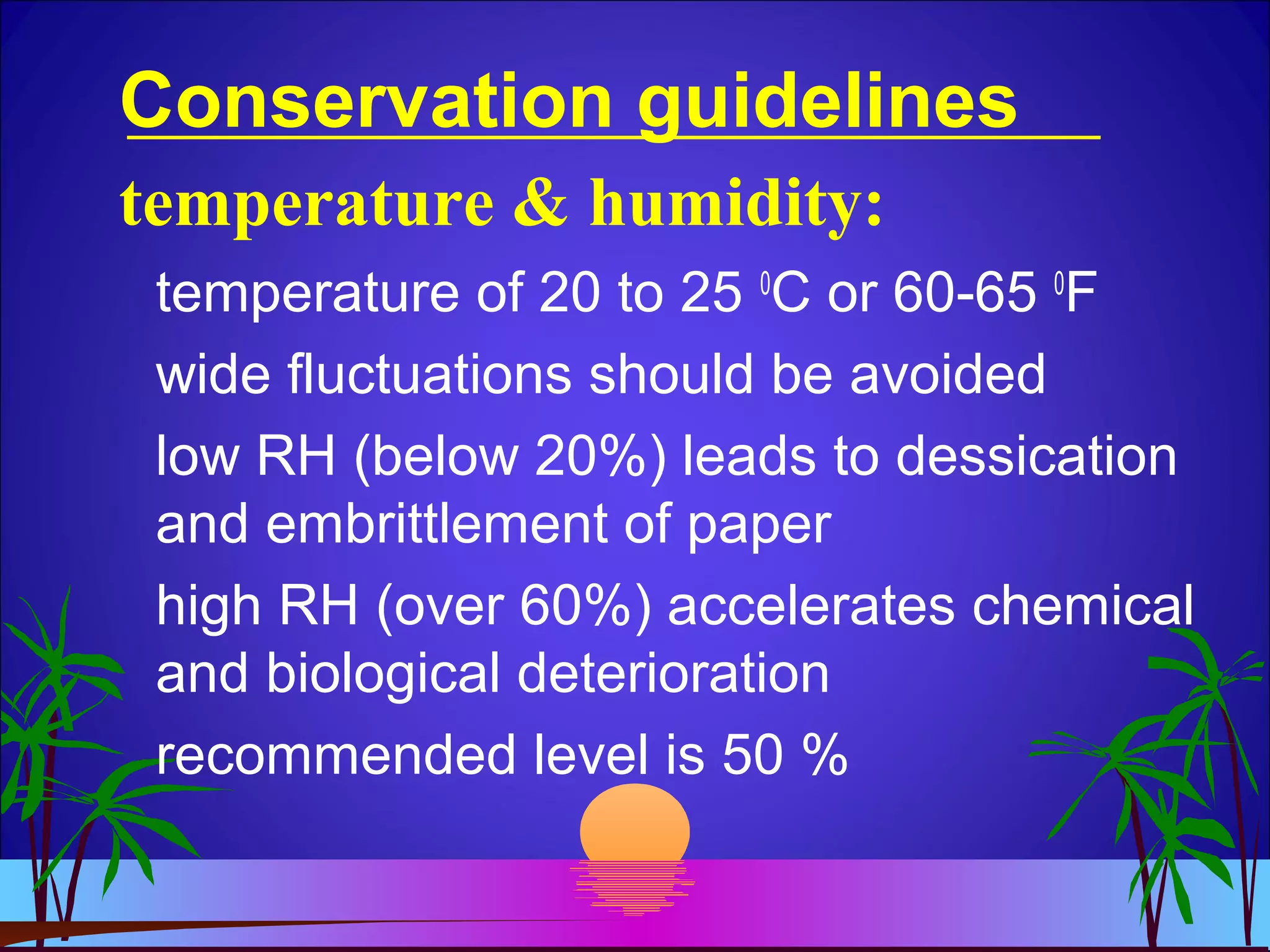 Conservation guidelines

temperature & humidity:

temperature of 20 to 25 $^0$C or 60-65 $^0$F

wide fluctuations should be avoided

low RH (below 20%) leads to dessication and embrittlement of paper

high RH (over 60%) accelerates chemical and biological deterioration

recommended level is 50 %